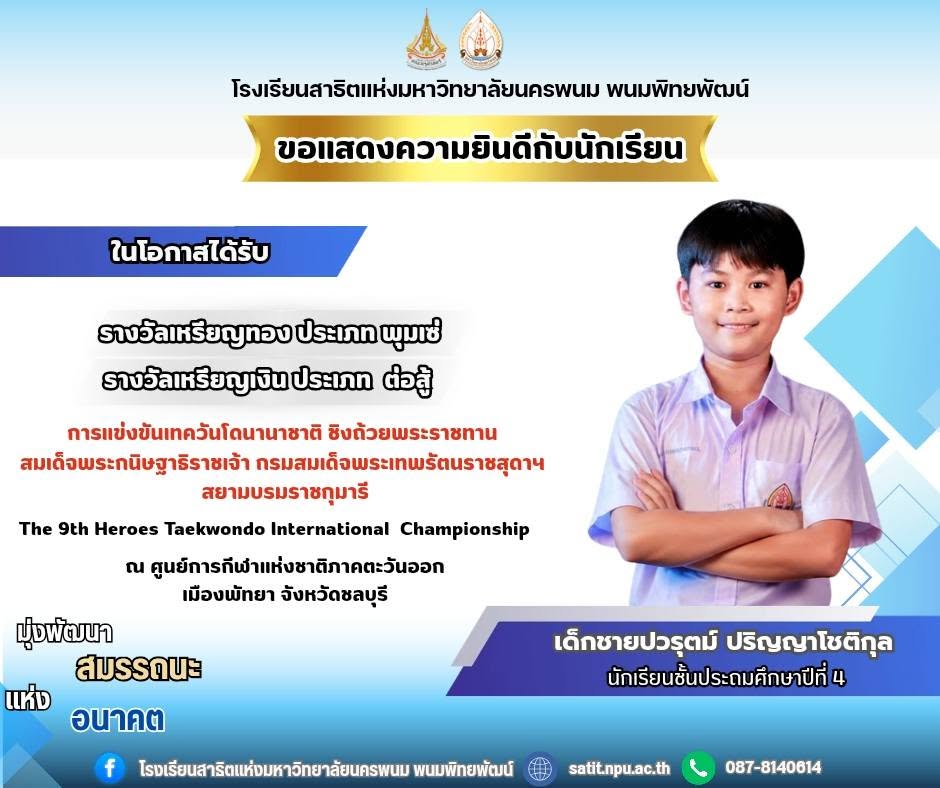 โรงเรียนสาธิตแห่งมหาวิทยาลัยนครพนม พนมพิทยพัฒน์

ขอแสดงความยินดีกับนักเรียน

ในโอกาสได้รับ

รางวัลเหรียญทอง ประเภท พุมเซ่

รางวัลเหรียญเงิน ประเภท ต่อสู้

การแข่งขันเทควันโดนานาชาติ ชิงถ้วยพระราชทาน สมเด็จพระกนิษฐาธิราชเจ้า กรมสมเด็จพระเทพรัตนราชสุดาฯ สยามบรมราชกุมารี

The 9th Heroes Taekwondo International Championship

ณ ศูนย์การกีฬาแห่งชาติภาคตะวันออก เมืองพัทยา จังหวัดชลบุรี

เด็กชายปวรุตม์ ปริญญาโชติกุล

นักเรียนชั้นประถมศึกษาปีที่ 4

มุ่งพัฒนา สมรรถนะ แห่ง อนาคต

โรงเรียนสาธิตแห่งมหาวิทยาลัยนครพนม พนมพิทยพัฒน์ satit.npu.ac.th 087-8140614